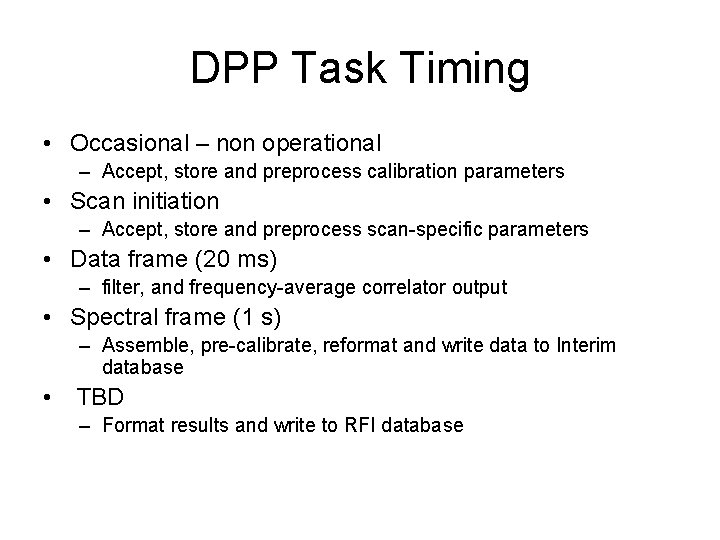 DPP Task Timing

• Occasional – non operational
– Accept, store and preprocess calibration parameters
• Scan initiation
– Accept, store and preprocess scan-specific parameters
• Data frame (20 ms)
– filter, and frequency-average correlator output
• Spectral frame (1 s)
– Assemble, pre-calibrate, reformat and write data to Interim database
• TBD
– Format results and write to RFI database